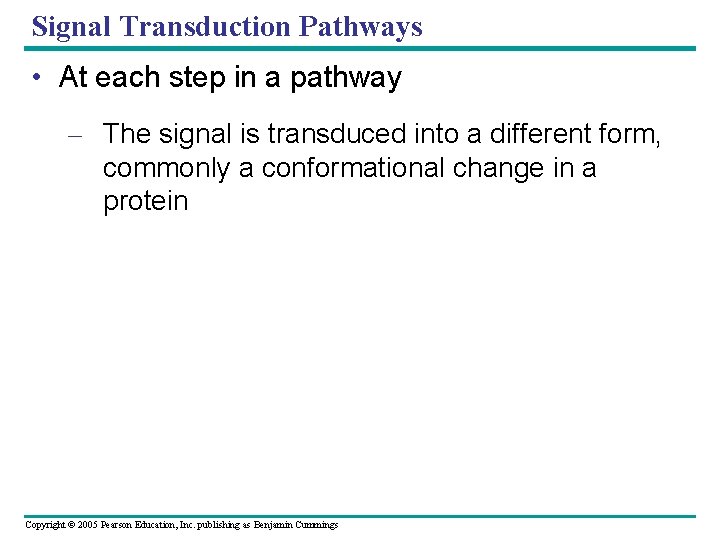 Signal Transduction Pathways

• At each step in a pathway

– The signal is transduced into a different form, commonly a conformational change in a protein

Copyright © 2005 Pearson Education, Inc. publishing as Benjamin Cummings